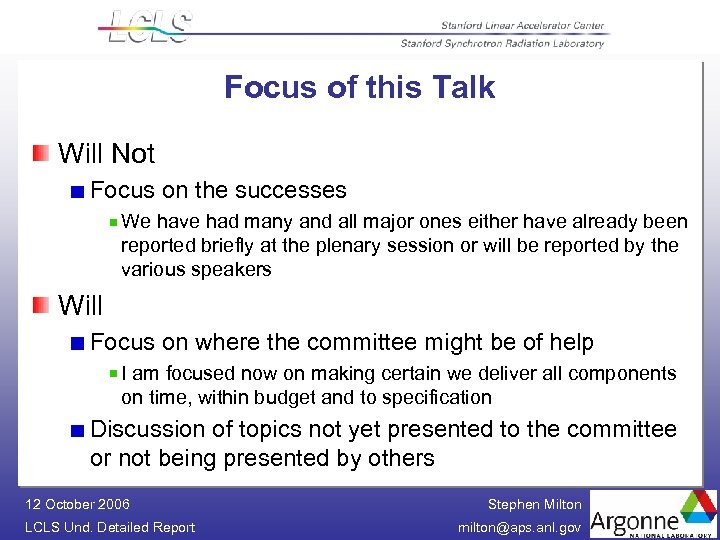 LCLS

Stanford Linear Accelerator Center
Stanford Synchrotron Radiation Laboratory

Focus of this Talk

Will Not

Focus on the successes

We have had many and all major ones either have already been reported briefly at the plenary session or will be reported by the various speakers

Will

Focus on where the committee might be of help

I am focused now on making certain we deliver all components on time, within budget and to specification

Discussion of topics not yet presented to the committee or not being presented by others

12 October 2006
LCLS Und. Detailed Report

Stephen Milton
milton@aps.anl.gov

Argonne
NATIONAL LABORATORY